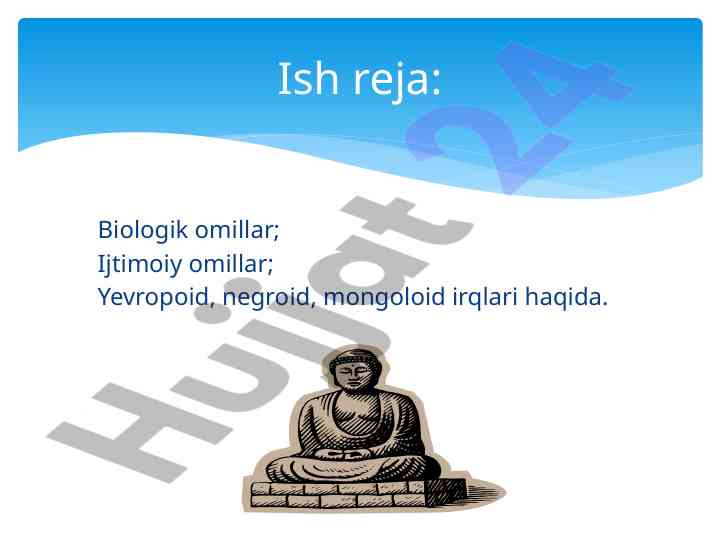 Ish reja:

Biologik omillar;
Ijtimoiy omillar;
Yevropoid, negroid, mongoloid irqlari haqida.

Hujjat 24